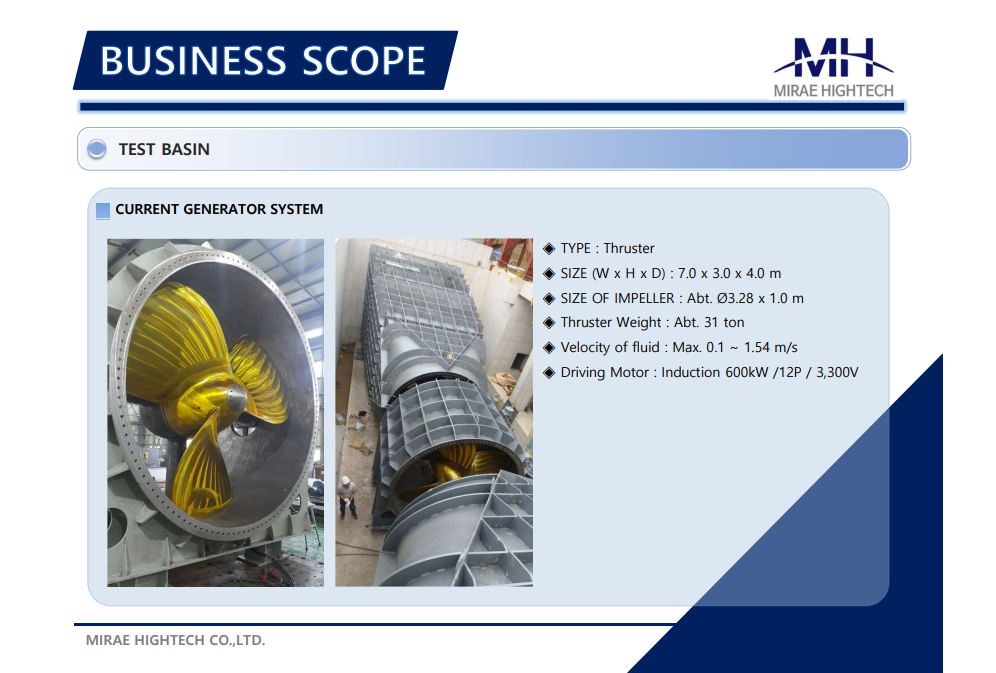 BUSINESS SCOPE

MH
MIRAE HIGHTECH

TEST BASIN

CURRENT GENERATOR SYSTEM

◈ TYPE : Thruster
◈ SIZE (W x H x D) : 7.0 x 3.0 x 4.0 m
◈ SIZE OF IMPELLER : Abt. Ø3.28 x 1.0 m
◈ Thruster Weight : Abt. 31 ton
◈ Velocity of fluid : Max. 0.1 ~ 1.54 m/s
◈ Driving Motor : Induction 600kW /12P / 3,300V

MIRAE HIGHTECH CO.,LTD.